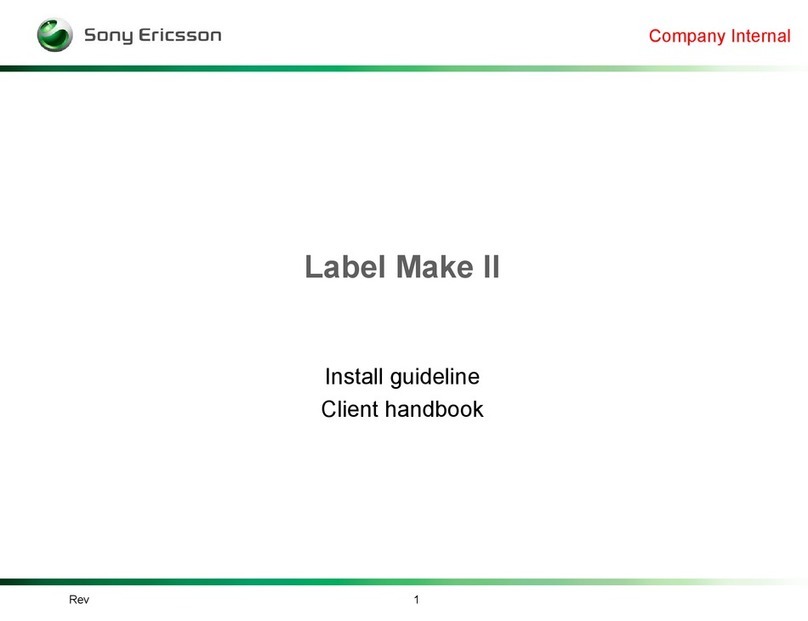 Sony Ericsson

Company Internal

Label Make II

Install guideline
Client handbook

Rev

1